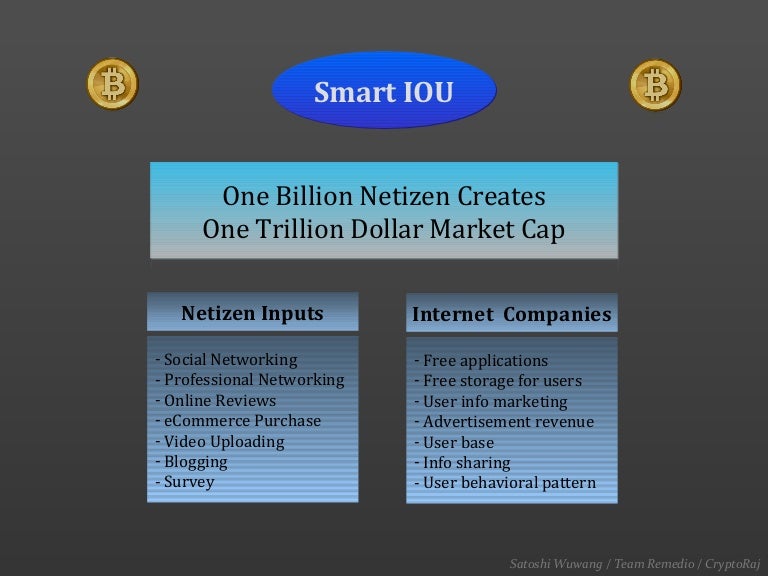 Smart IOU

One Billion Netizen Creates
One Trillion Dollar Market Cap

Netizen Inputs

- Social Networking
- Professional Networking
- Online Reviews
- eCommerce Purchase
- Video Uploading
- Blogging
- Survey

Internet Companies

- Free applications
- Free storage for users
- User info marketing
- Advertisement revenue
- User base
- Info sharing
- User behavioral pattern

Satoshi Wuwang / Team Remedio / CryptoRaj